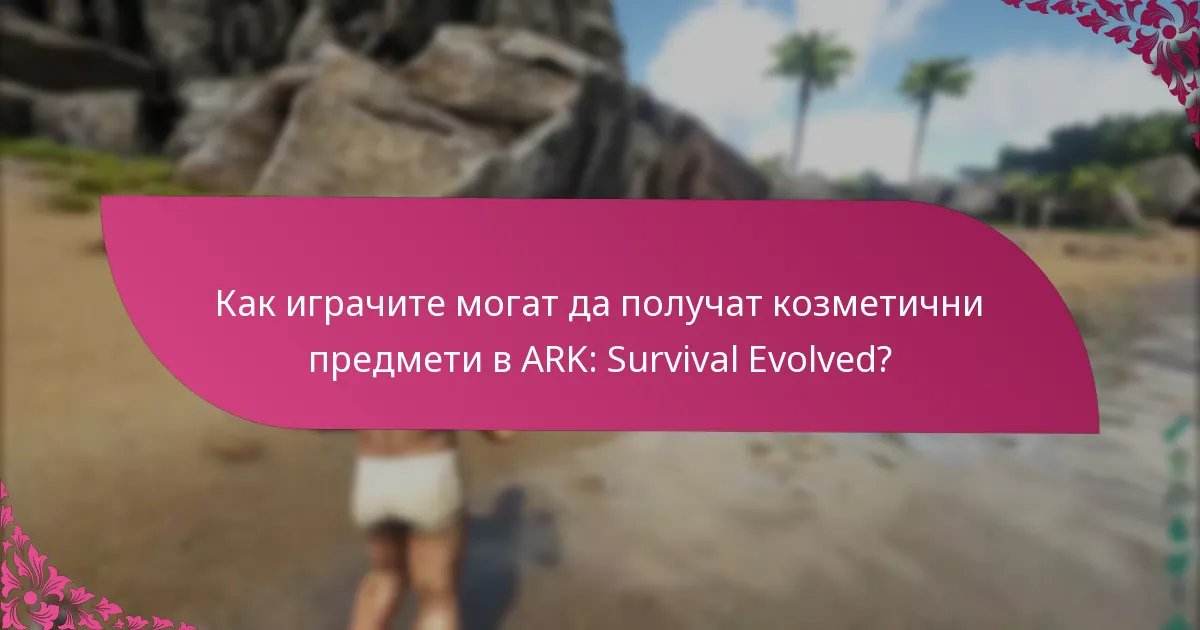 Как играчите могат да получат козметични предмети в ARK: Survival Evolved?